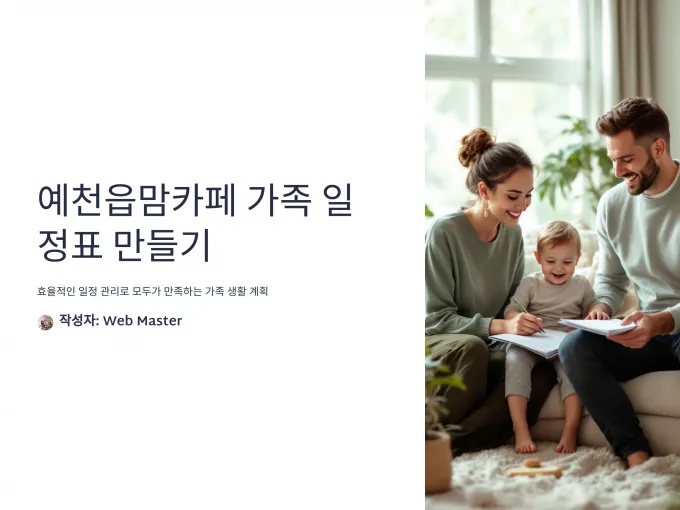 예천읍맘카페 가족 일정표 만들기

효율적인 일정 관리로 모두가 만족하는 가족 생활 계획

작성자: Web Master